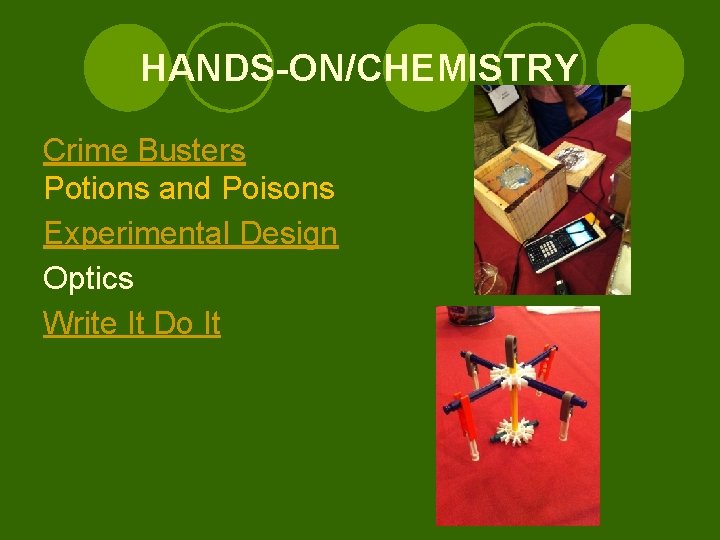 HANDS-ON/CHEMISTRY

Crime Busters
Potions and Poisons
Experimental Design
Optics
Write It Do It